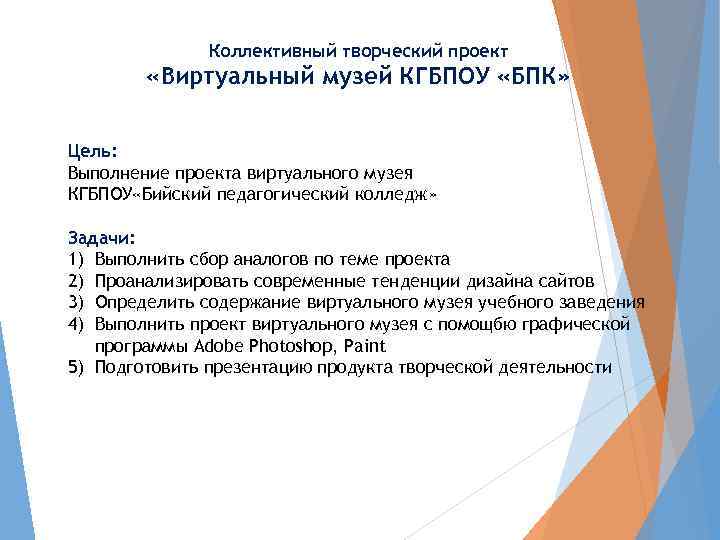 Коллективный творческий проект
«Виртуальный музей КГБПОУ «БПК»

Цель:
Выполнение проекта виртуального музея КГБПОУ«Бийский педагогический колледж»

Задачи:
1) Выполнить сбор аналогов по теме проекта
2) Проанализировать современные тенденции дизайна сайтов
3) Определить содержание виртуального музея учебного заведения
4) Выполнить проект виртуального музея с помощбю графической программы Adobe Photoshop, Paint
5) Подготовить презентацию продукта творческой деятельности